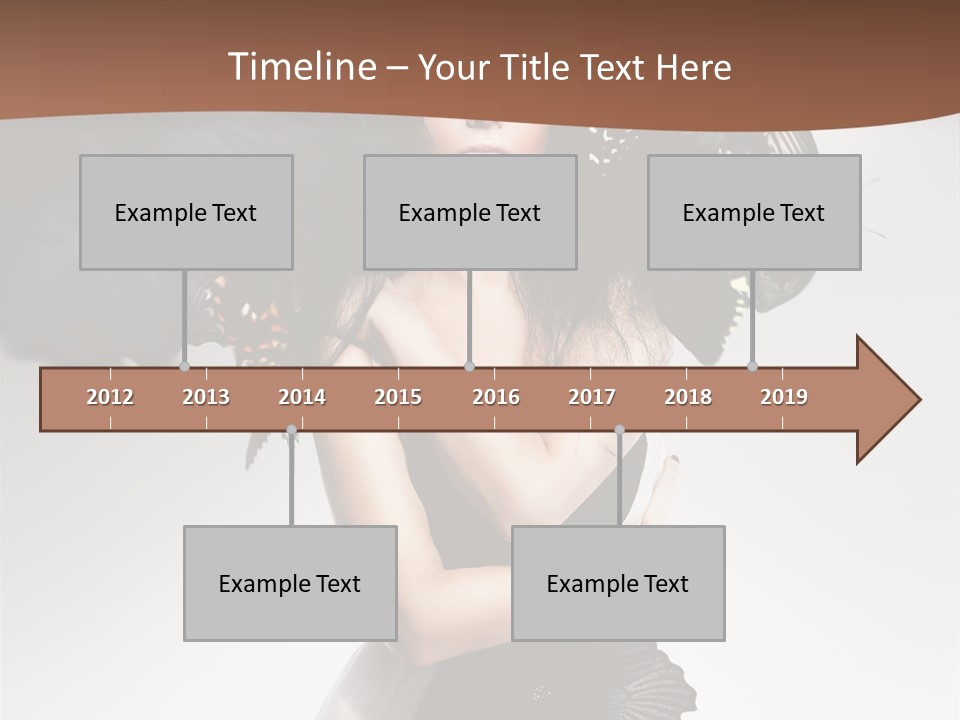 Timeline – Your Title Text Here

Example Text

Example Text

Example Text

2012 2013 2014 2015 2016 2017 2018 2019

Example Text

Example Text